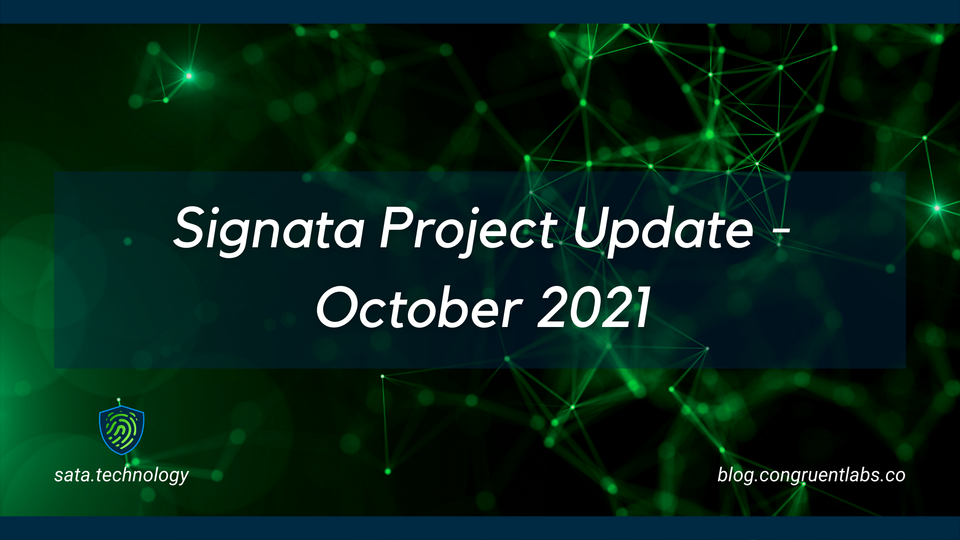 Signata Project Update - October 2021

sata.technology

blog.congruentlabs.co